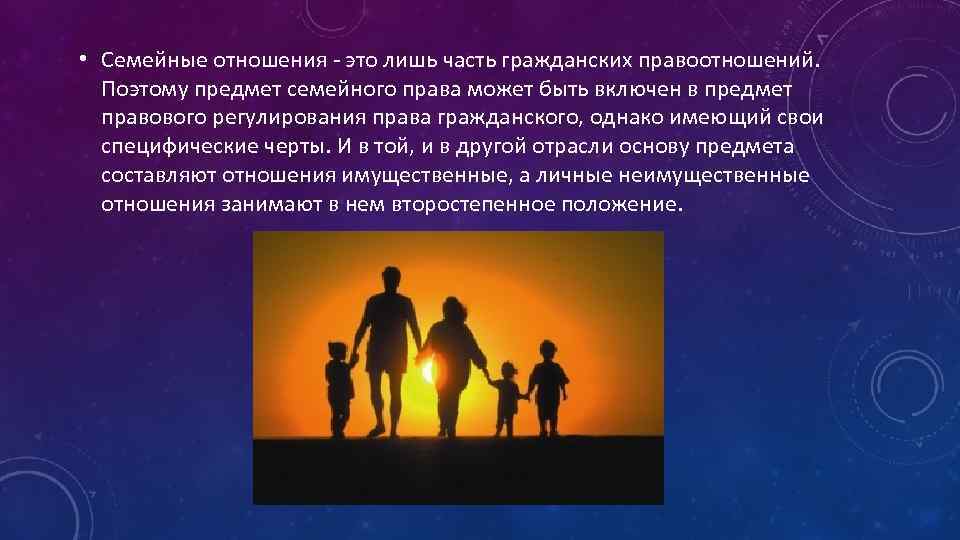 • Семейные отношения - это лишь часть гражданских правоотношений. Поэтому предмет семейного права может быть включен в предмет правового регулирования права гражданского, однако имеющий свои специфические черты. И в той, и в другой отрасли основу предмета составляют отношения имущественные, а личные неимущественные отношения занимают в нем второстепенное положение.